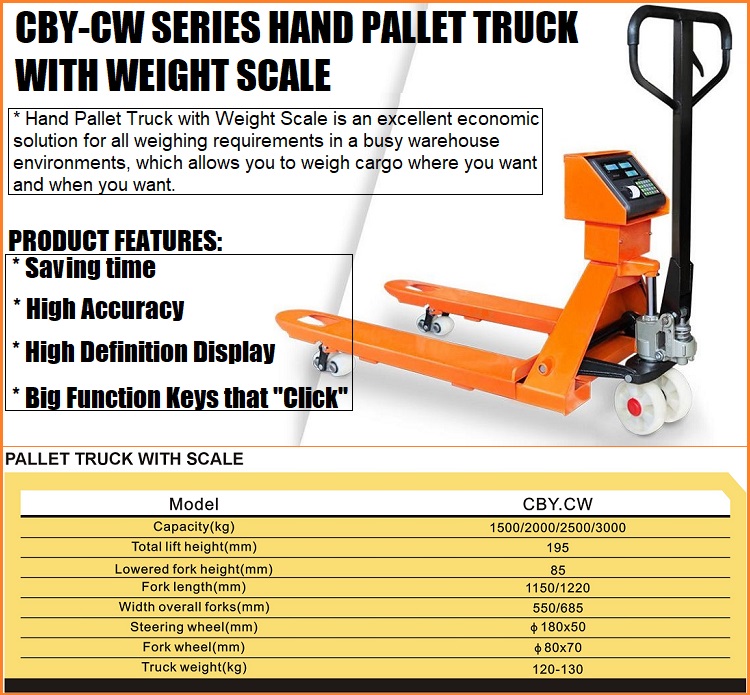 CBY-CW SERIES HAND PALLET TRUCK WITH WEIGHT SCALE

* Hand Pallet Truck with Weight Scale is an excellent economic solution for all weighing requirements in a busy warehouse environments, which allows you to weigh cargo where you want and when you want.

PRODUCT FEATURES:
* Saving time
* High Accuracy
* High Definition Display
* Big Function Keys that "Click"

PALLET TRUCK WITH SCALE

| Model | CBY.CW |
|---|---|
| Capacity(kg) | 1500/2000/2500/3000 |
| Total lift height(mm) | 195 |
| Lowered fork height(mm) | 85 |
| Fork length(mm) | 1150/1220 |
| Width overall forks(mm) | 550/685 |
| Steering wheel(mm) | ϕ180x50 |
| Fork wheel(mm) | ϕ80x70 |
| Truck weight(kg) | 120-130 |